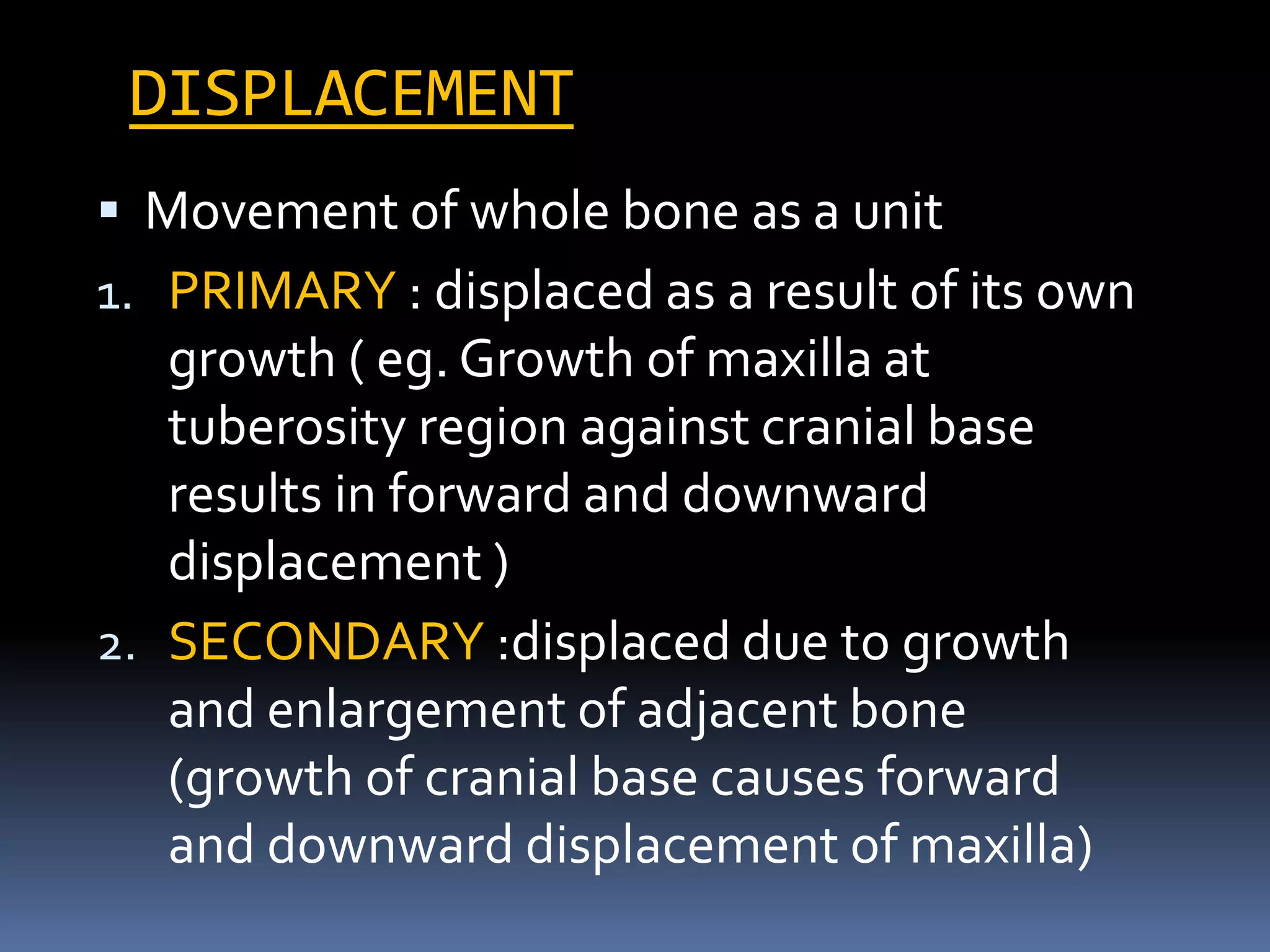 DISPLACEMENT

▪ Movement of whole bone as a unit

1. PRIMARY : displaced as a result of its own growth ( eg. Growth of maxilla at tuberosity region against cranial base results in forward and downward displacement )

2. SECONDARY :displaced due to growth and enlargement of adjacent bone (growth of cranial base causes forward and downward displacement of maxilla)